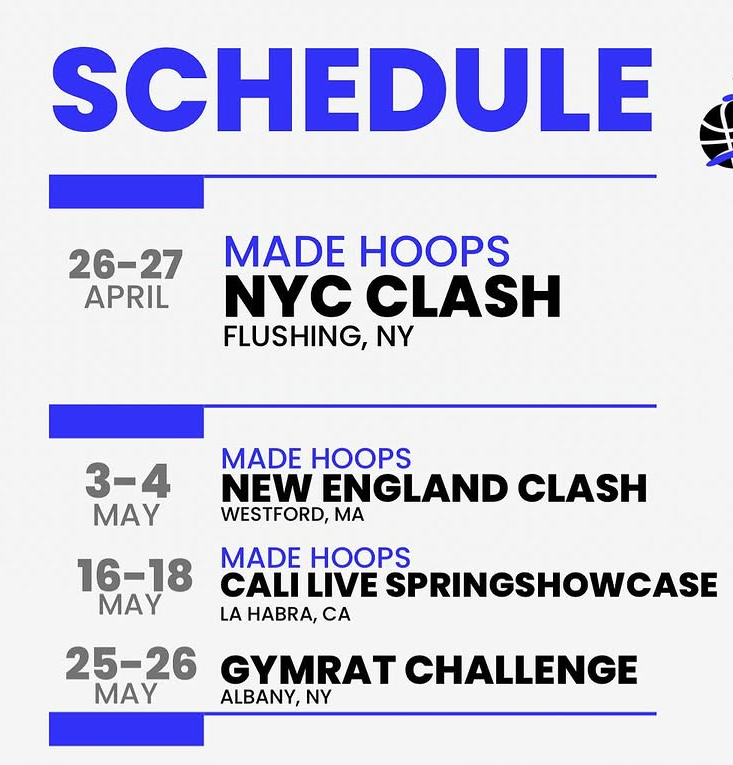 SCHEDULE

26-27
APRIL

MADE HOOPS
NYC CLASH
FLUSHING, NY

3-4
MAY

MADE HOOPS
NEW ENGLAND CLASH
WESTFORD, MA

16-18
MAY

MADE HOOPS
CALI LIVE SPRINGSHOWCASE
LA HABRA, CA

25-26
MAY

GYMRAT CHALLENGE
ALBANY, NY